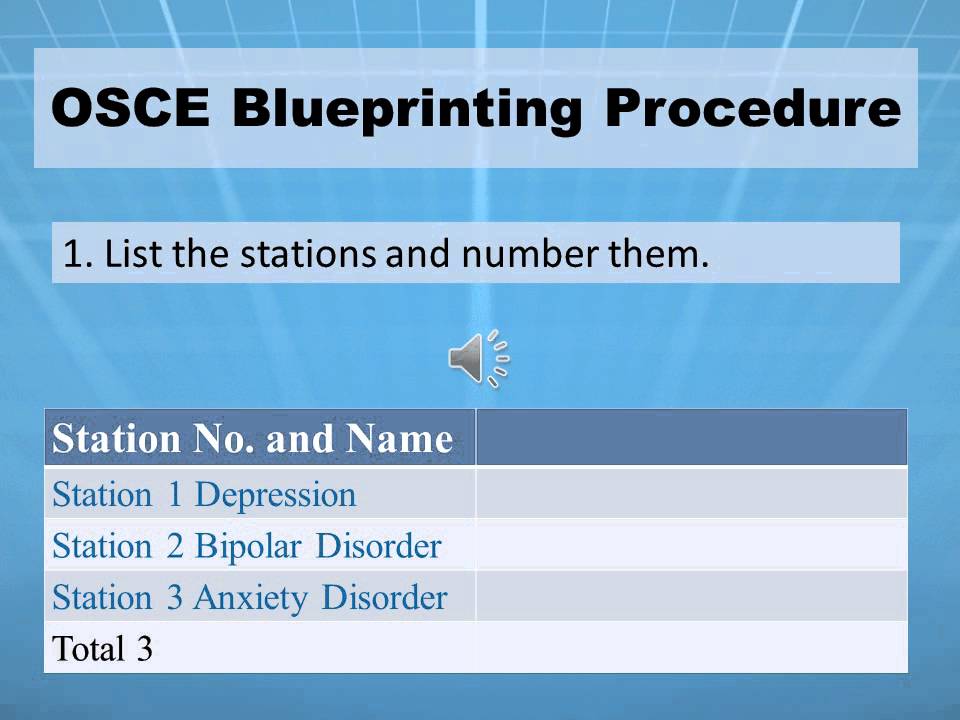 OSCE Blueprinting Procedure

1. List the stations and number them.

| Station No. and Name | |
|---|---|
| Station 1 Depression | |
| Station 2 Bipolar Disorder | |
| Station 3 Anxiety Disorder | |
| Total 3 | |